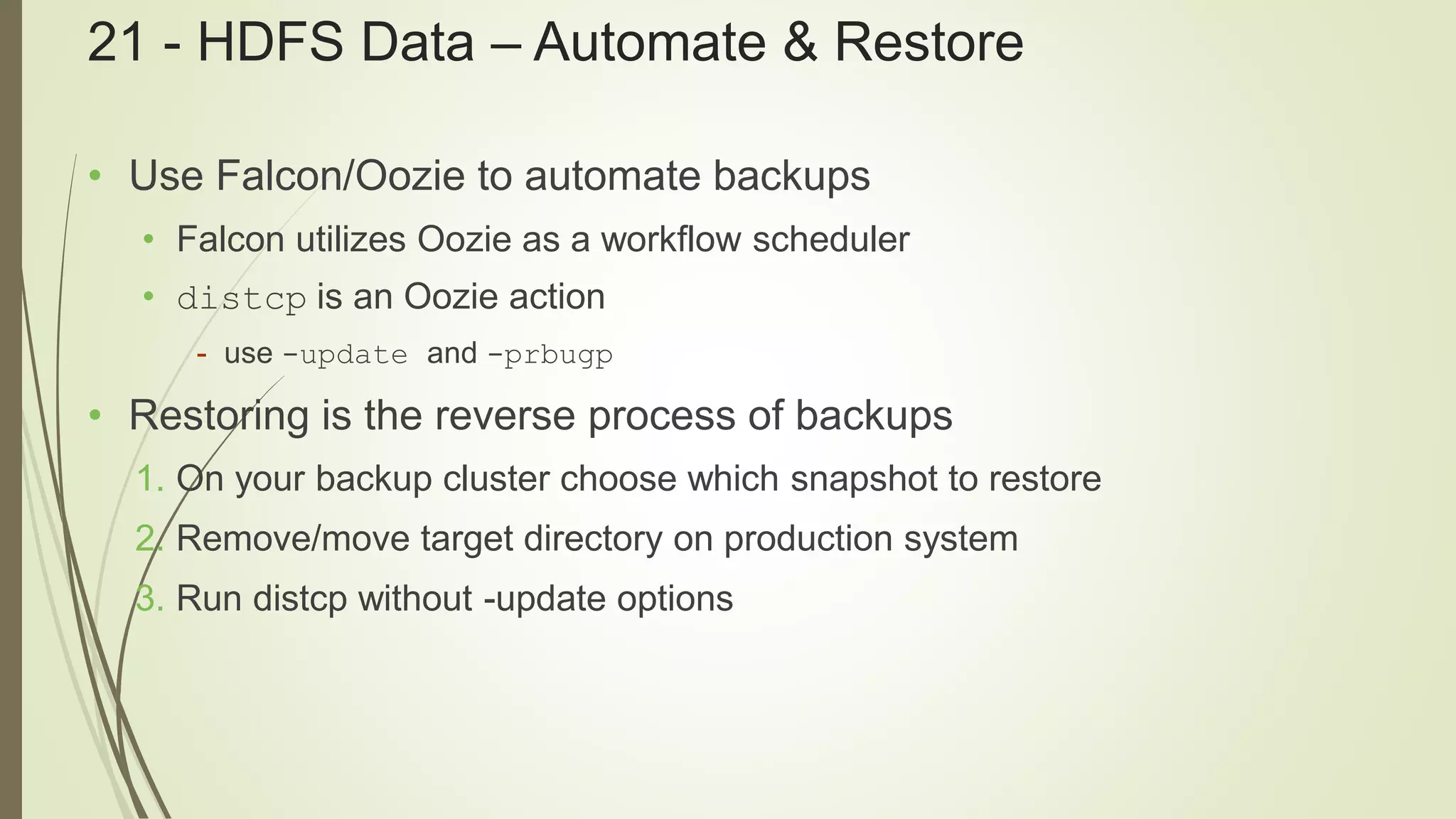 21 - HDFS Data – Automate & Restore

• Use Falcon/Oozie to automate backups
  • Falcon utilizes Oozie as a workflow scheduler
  • distcp is an Oozie action
    - use -update and -prbugp
• Restoring is the reverse process of backups
  1. On your backup cluster choose which snapshot to restore
  2. Remove/move target directory on production system
  3. Run distcp without -update options